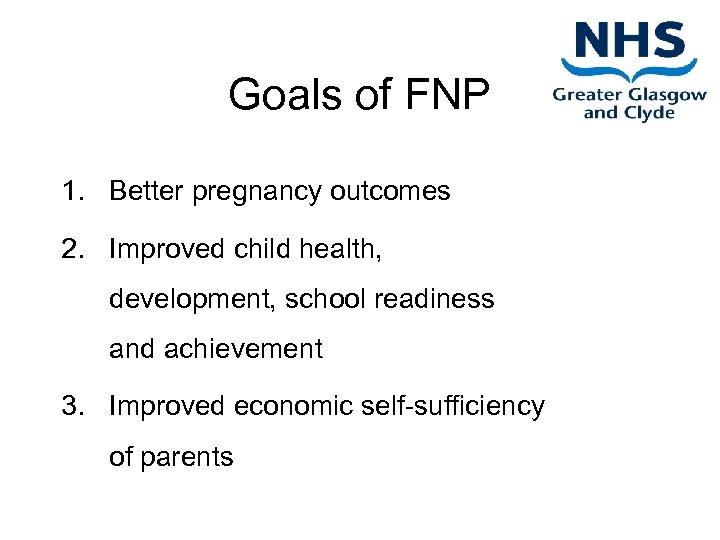 NHS
Greater Glasgow and Clyde

Goals of FNP

1. Better pregnancy outcomes

2. Improved child health, development, school readiness and achievement

3. Improved economic self-sufficiency of parents